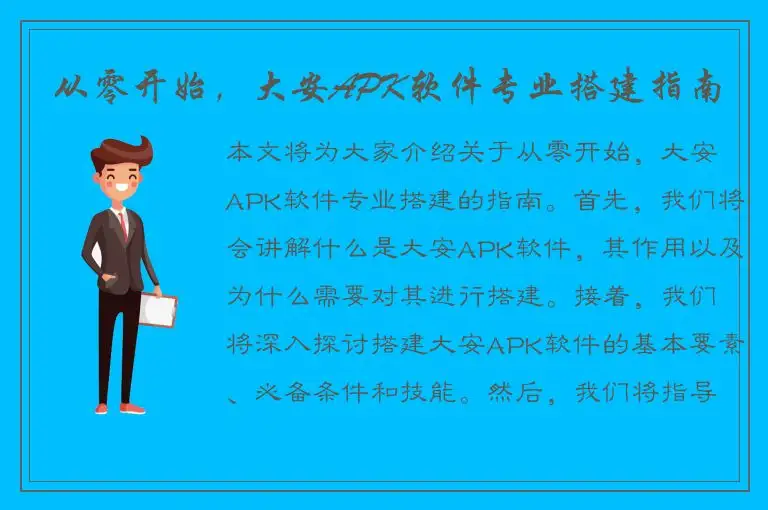 从零开始，大安APK软件专业搭建指南

本文将为大家介绍关于从零开始，大安APK软件专业搭建的指南。首先，我们将会讲解什么是大安APK软件，其作用以及为什么需要对其进行搭建。接着，我们将深入探讨搭建大安APK软件的基本要素、必备条件和技能。然后，我们将指导